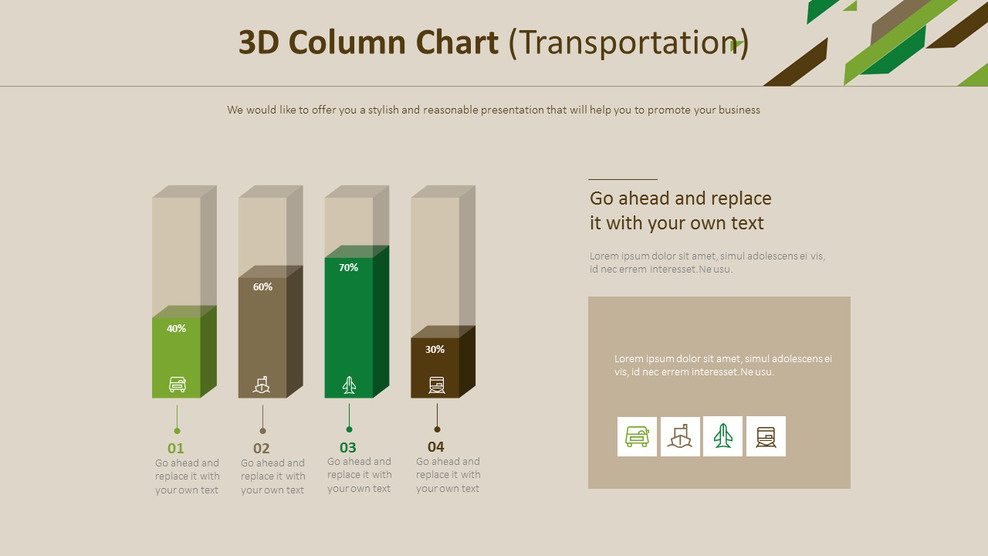 3D Column Chart (Transportation)

We would like to offer you a stylish and reasonable presentation that will help you to promote your business

40%

60%

70%

30%

01
Go ahead and replace it with your own text

02
Go ahead and replace it with your own text

03
Go ahead and replace it with your own text

04
Go ahead and replace it with your own text

Go ahead and replace it with your own text

Lorem ipsum dolor sit amet, simul adolescens ei vis, id nec errem interesset.Ne usu.

Lorem ipsum dolor sit amet, simul adolescens ei vis, id nec errem interesset.Ne usu.